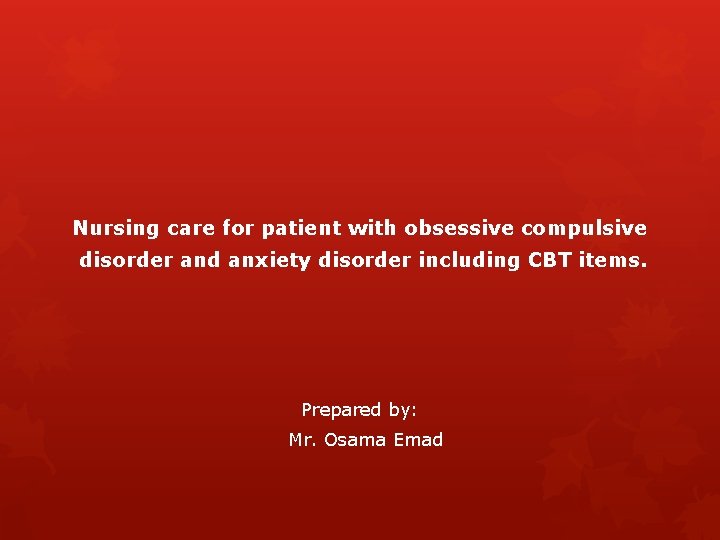 Nursing care for patient with obsessive compulsive disorder and anxiety disorder including CBT items.

Prepared by:
Mr. Osama Emad